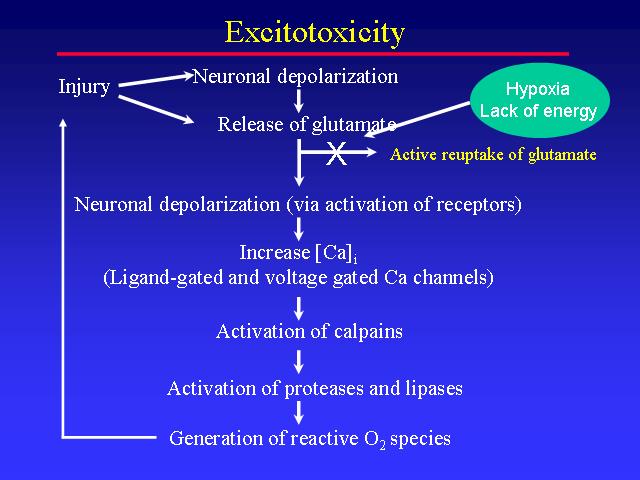 Excitotoxicity

Injury

Neuronal depolarization

Hypoxia
Lack of energy

Release of glutamate

X

Active reuptake of glutamate

Neuronal depolarization (via activation of receptors)

Increase $[Ca]_i$
(Ligand-gated and voltage gated Ca channels)

Activation of calpains

Activation of proteases and lipases

Generation of reactive $O_2$ species